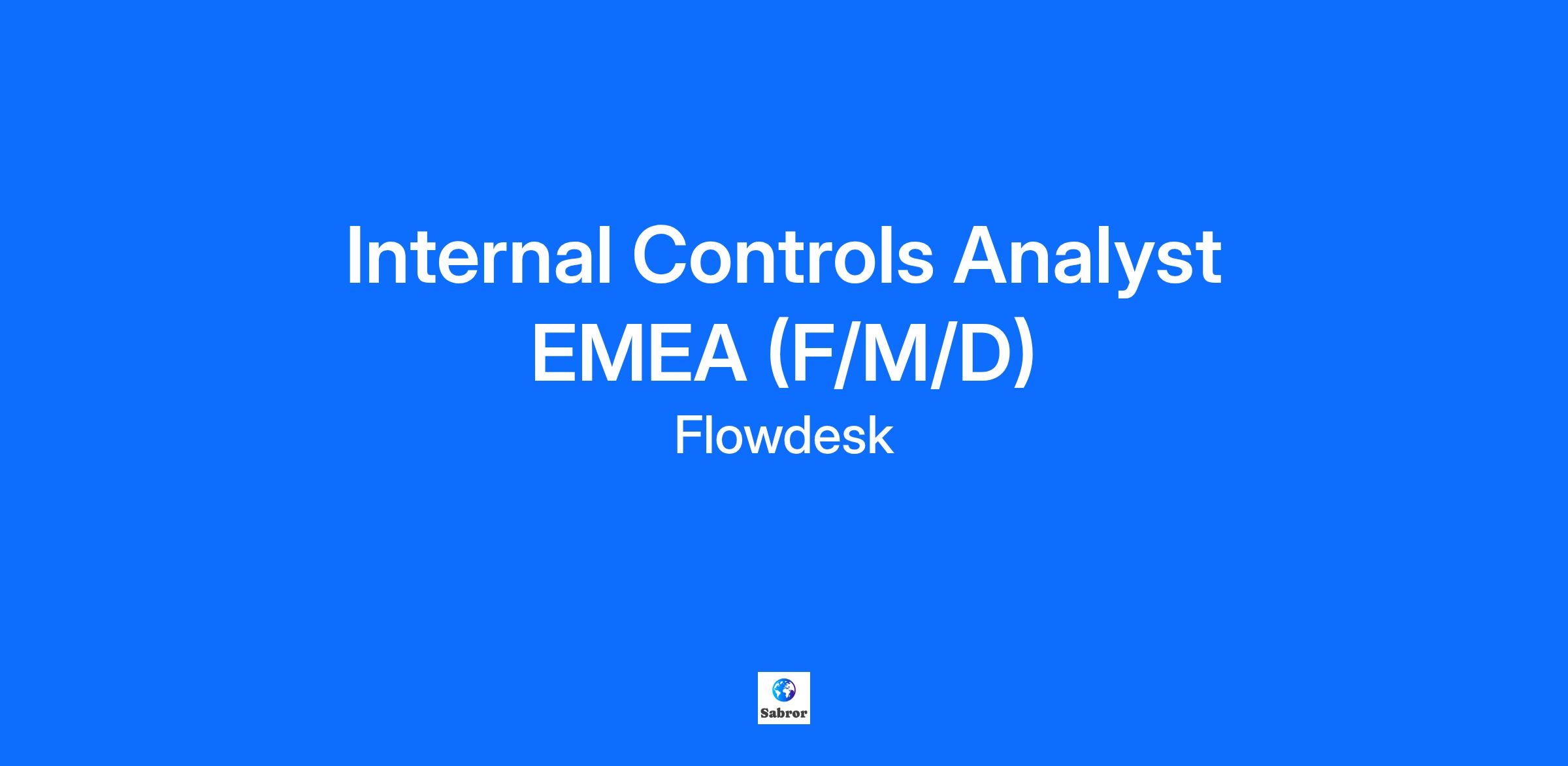 Internal Controls Analyst EMEA (F/M/D)

Flowdesk

Sabror